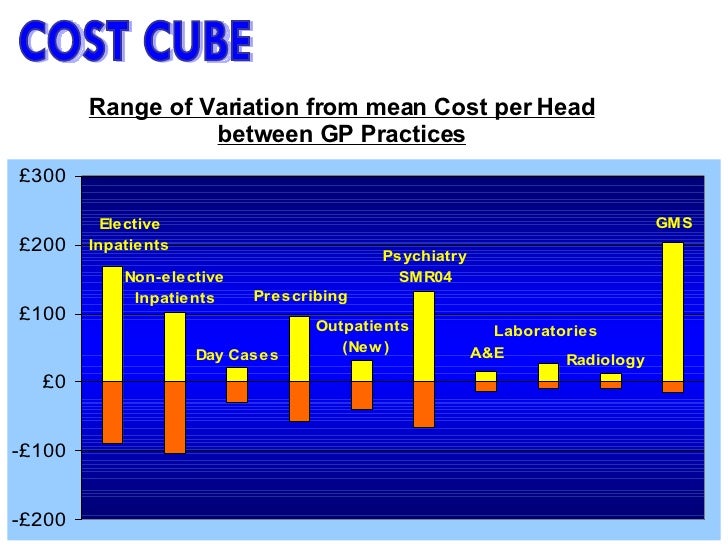 COST CUBE

Range of Variation from mean Cost per Head between GP Practices

£300
£200
£100
£0
-£100
-£200

Elective Inpatients
Non-elective Inpatients
Day Cases
Prescribing
Outpatients (New)
Psychiatry SMR04
A&E
Laboratories
Radiology
GMS